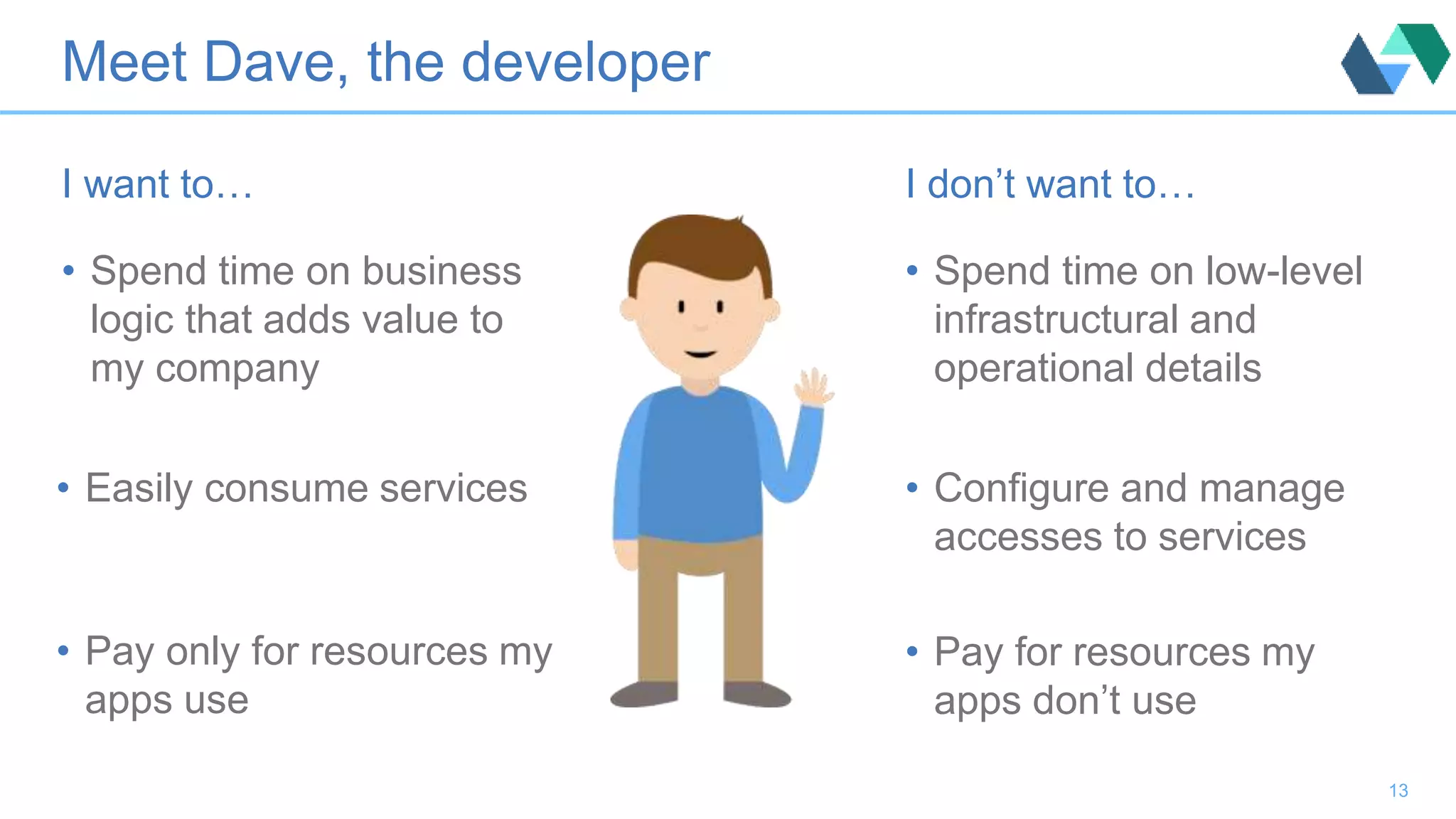 Meet Dave, the developer

I want to…

• Spend time on business logic that adds value to my company

• Easily consume services

• Pay only for resources my apps use

I don’t want to…

• Spend time on low-level infrastructural and operational details

• Configure and manage accesses to services

• Pay for resources my apps don’t use

13